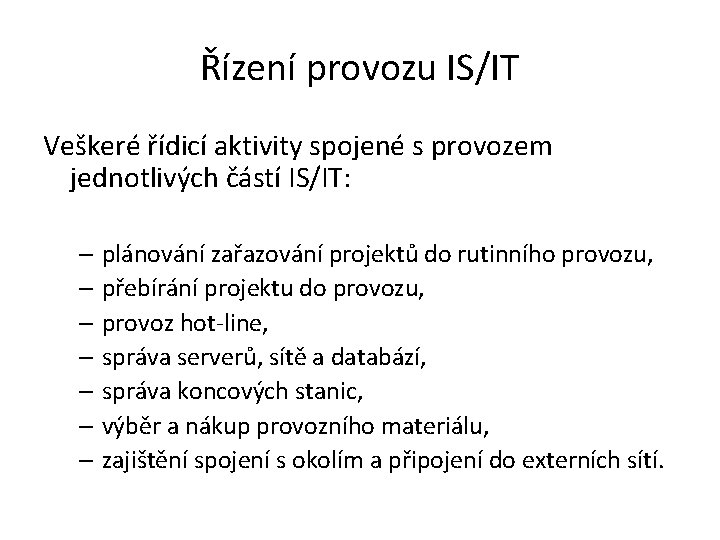 Řízení provozu IS/IT

Veškeré řídicí aktivity spojené s provozem jednotlivých částí IS/IT:

– plánování zařazování projektů do rutinního provozu,
– přebírání projektu do provozu,
– provoz hot-line,
– správa serverů, sítě a databází,
– správa koncových stanic,
– výběr a nákup provozního materiálu,
– zajištění spojení s okolím a připojení do externích sítí.